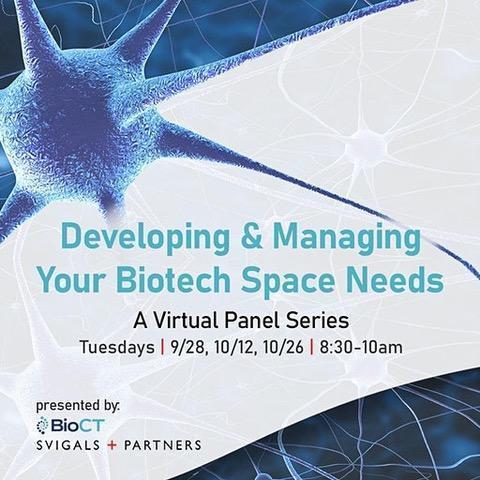 Developing & Managing Your Biotech Space Needs

A Virtual Panel Series

Tuesdays | 9/28, 10/12, 10/26 | 8:30-10am

presented by:
BioCT
SVIGALS + PARTNERS